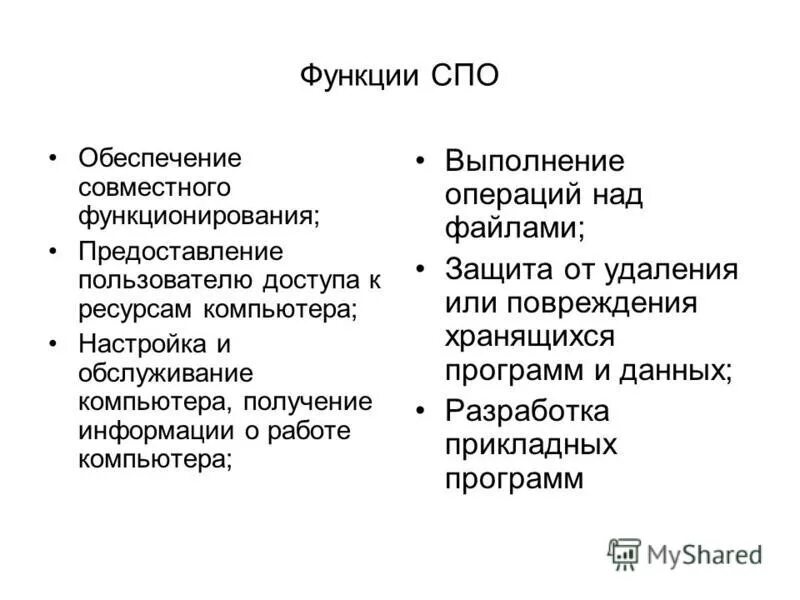 Функции СПО

• Обеспечение совместного функционирования;
• Предоставление пользователю доступа к ресурсам компьютера;
• Настройка и обслуживание компьютера, получение информации о работе компьютера;

• Выполнение операций над файлами;
• Защита от удаления или повреждения хранящихся программ и данных;
• Разработка прикладных программ

MyShared